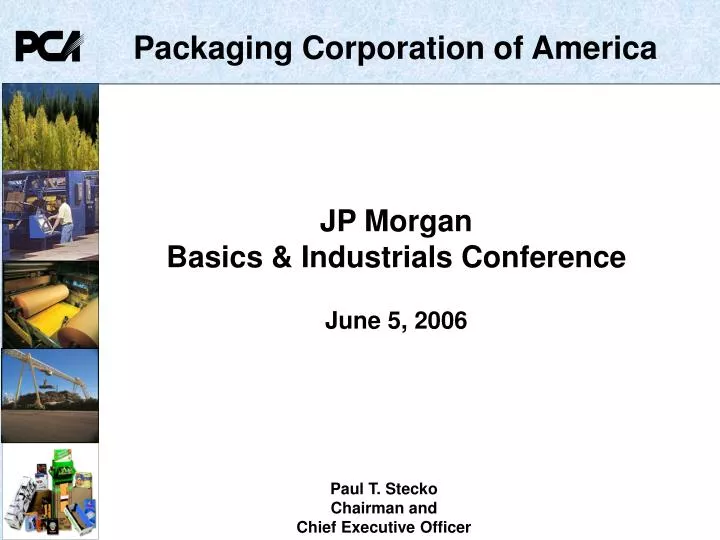 PCA Packaging Corporation of America

JP Morgan
Basics & Industrials Conference

June 5, 2006

Paul T. Stecko
Chairman and
Chief Executive Officer